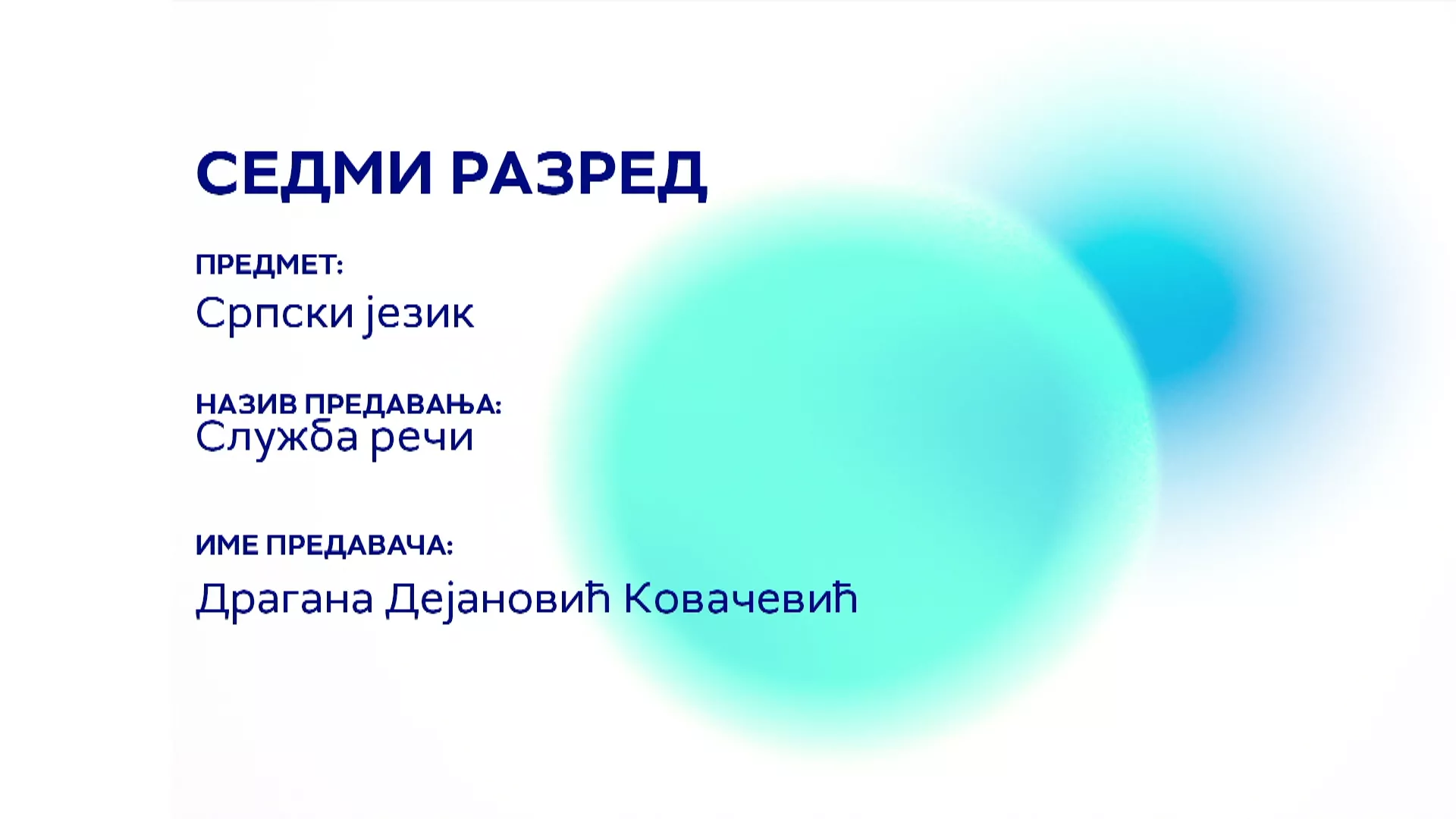 СЕДМИ РАЗРЕД

ПРЕДМЕТ:
Српски језик

НАЗИВ ПРЕДАВАЊА:
Служба речи

ИМЕ ПРЕДАВАЧА:
Драгана Дејановић Ковачевић